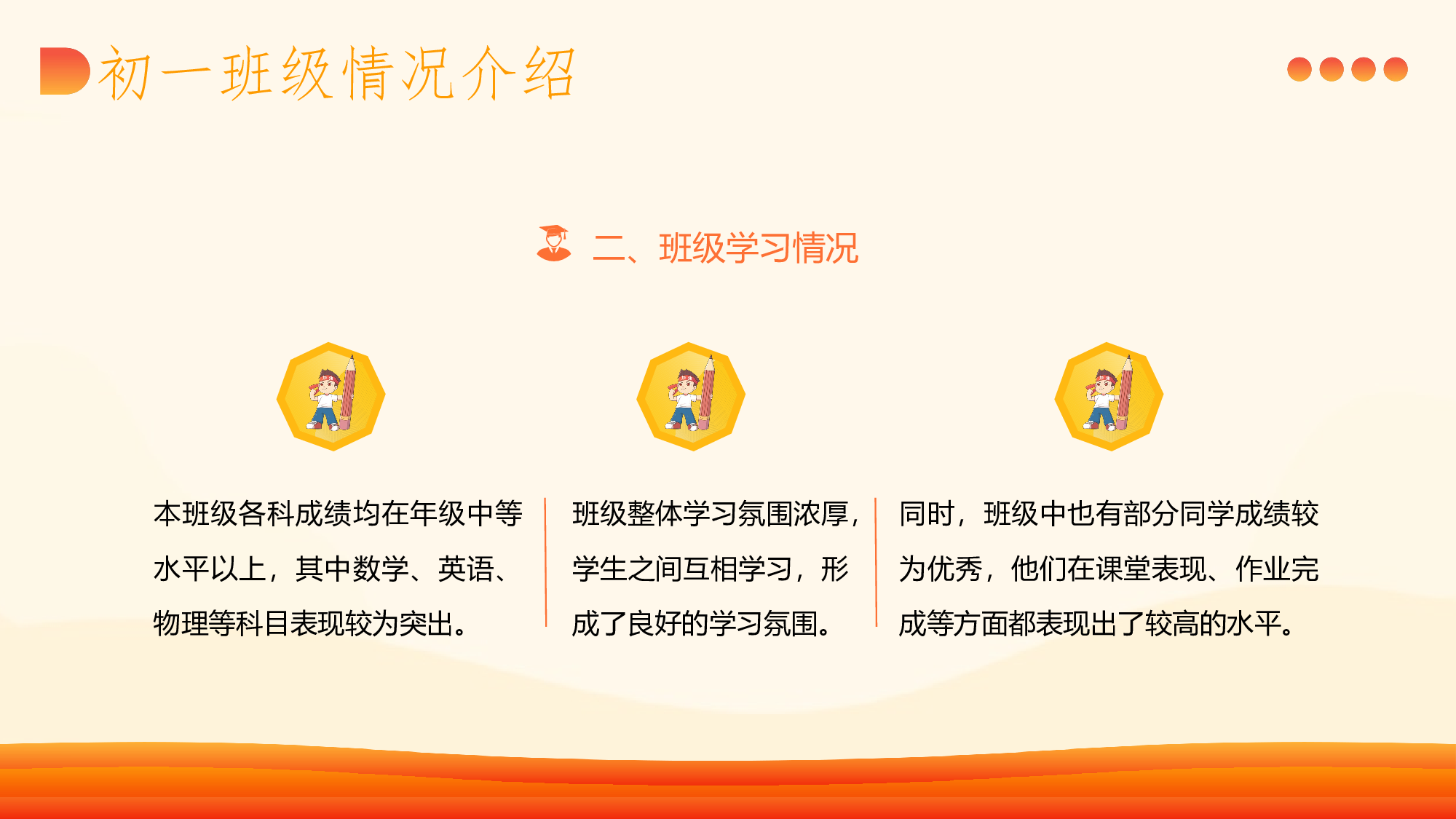 初一班级情况介绍

二、班级学习情况

本班级各科成绩均在年级中等水平以上，其中数学、英语、物理等科目表现较为突出。

班级整体学习氛围浓厚，学生之间互相学习，形成了良好的学习氛围。

同时，班级中也有部分同学成绩较为优秀，他们在课堂表现、作业完成等方面都表现出了较高的水平。